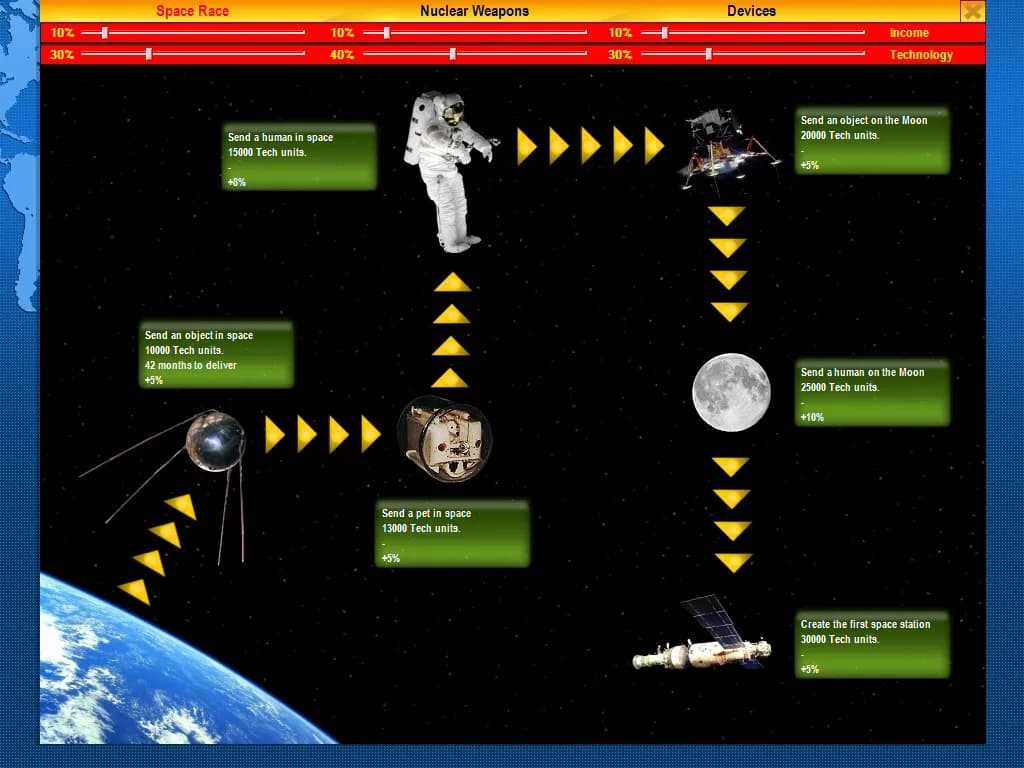 Space Race
Nuclear Weapons
Devices

10%
10%
10%
Income

30%
40%
30%
Technology

Send a human in space
15000 Tech units.
-
+8%

Send an object on the Moon
20000 Tech units.
-
+5%

Send an object in space
10000 Tech units.
42 months to deliver
+5%

Send a human on the Moon
25000 Tech units.
-
+10%

Send a pet in space
13000 Tech units.
-
+5%

Create the first space station
30000 Tech units.
-
+5%